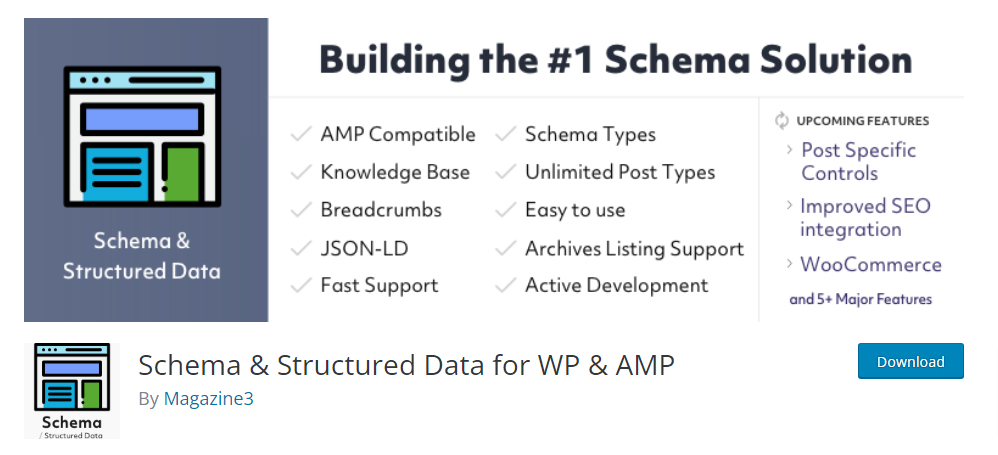 Schema & Structured Data

Building the #1 Schema Solution

AMP Compatible
Knowledge Base
Breadcrumbs
JSON-LD
Fast Support

Schema Types
Unlimited Post Types
Easy to use
Archives Listing Support
Active Development

UPCOMING FEATURES
Post Specific Controls
Improved SEO integration
WooCommerce
and 5+ Major Features

Schema
/ Structured Data

Schema & Structured Data for WP & AMP
By Magazine3

Download